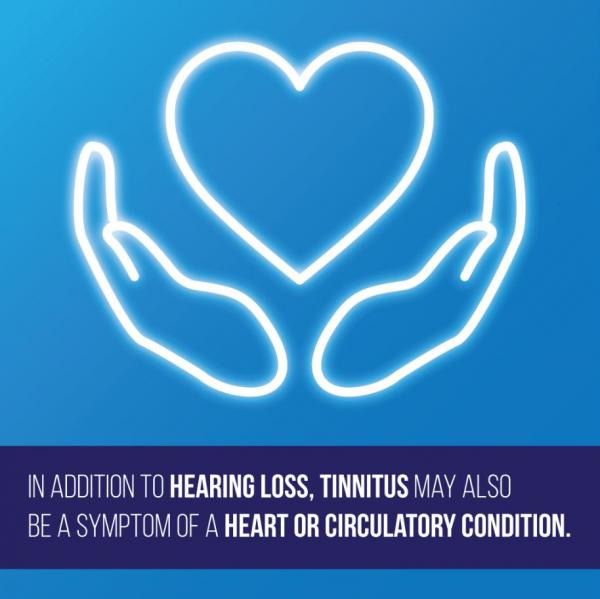 IN ADDITION TO HEARING LOSS, TINNITUS MAY ALSO BE A SYMPTOM OF A HEART OR CIRCULATORY CONDITION.